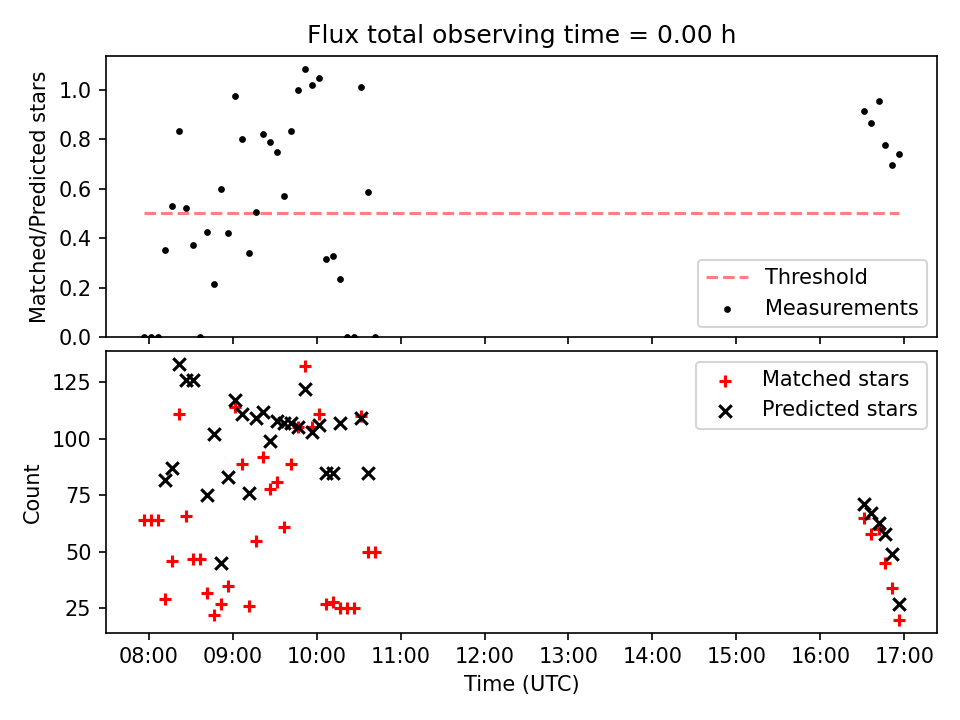 Flux total observing time = 0.00 h

Matched/Predicted stars

1.0
0.8
0.6
0.4
0.2
0.0

Threshold
Measurements

Count

125
100
75
50
25

Matched stars
Predicted stars

08:00 09:00 10:00 11:00 12:00 13:00 14:00 15:00 16:00 17:00

Time (UTC)